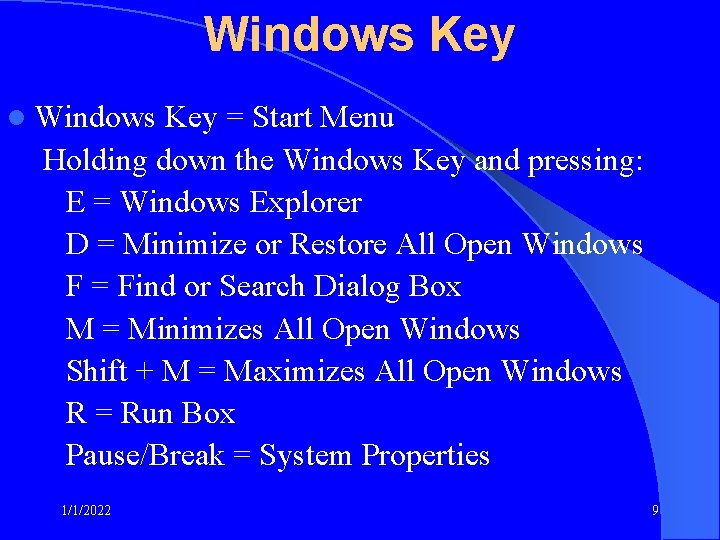 Windows Key

Windows Key = Start Menu
Holding down the Windows Key and pressing:
E = Windows Explorer
D = Minimize or Restore All Open Windows
F = Find or Search Dialog Box
M = Minimizes All Open Windows
Shift + M = Maximizes All Open Windows
R = Run Box
Pause/Break = System Properties

1/1/2022

9